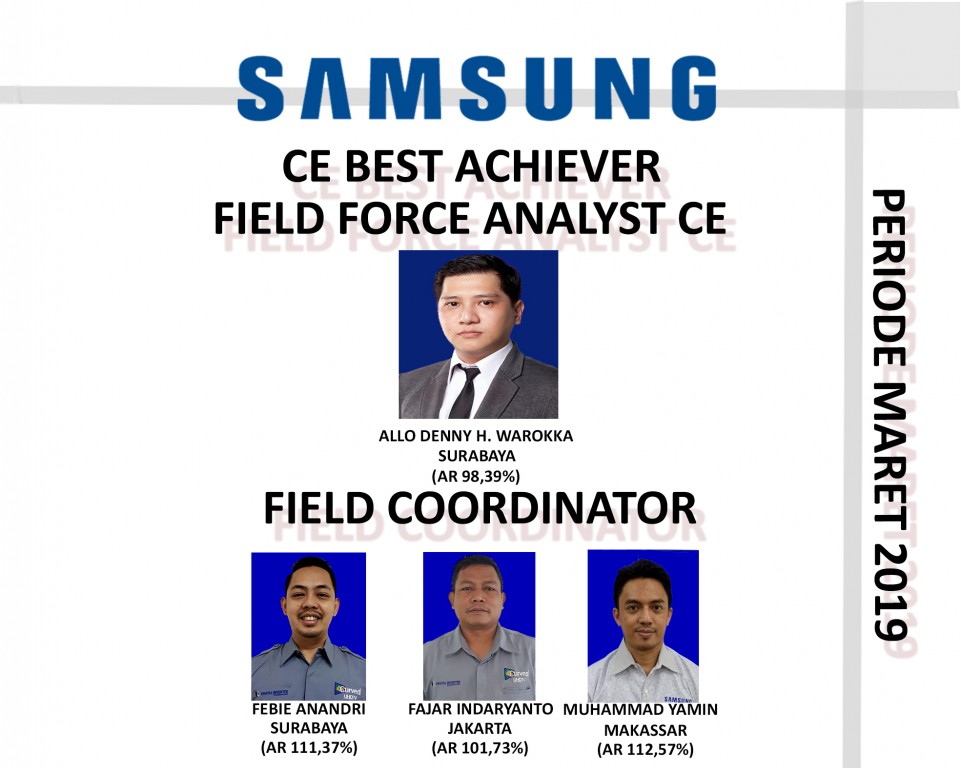 SAMSUNG

CE BEST ACHIEVER
FIELD FORCE ANALYST CE

ALLO DENNY H. WAROKKA
SURABAYA
(AR 98,39%)

FIELD COORDINATOR

FEBIE ANANDRI
SURABAYA
(AR 111,37%)

FAJAR INDARYANTO
JAKARTA
(AR 101,73%)

MUHAMMAD YAMIN
MAKASSAR
(AR 112,57%)

PERIODE MARET 2019